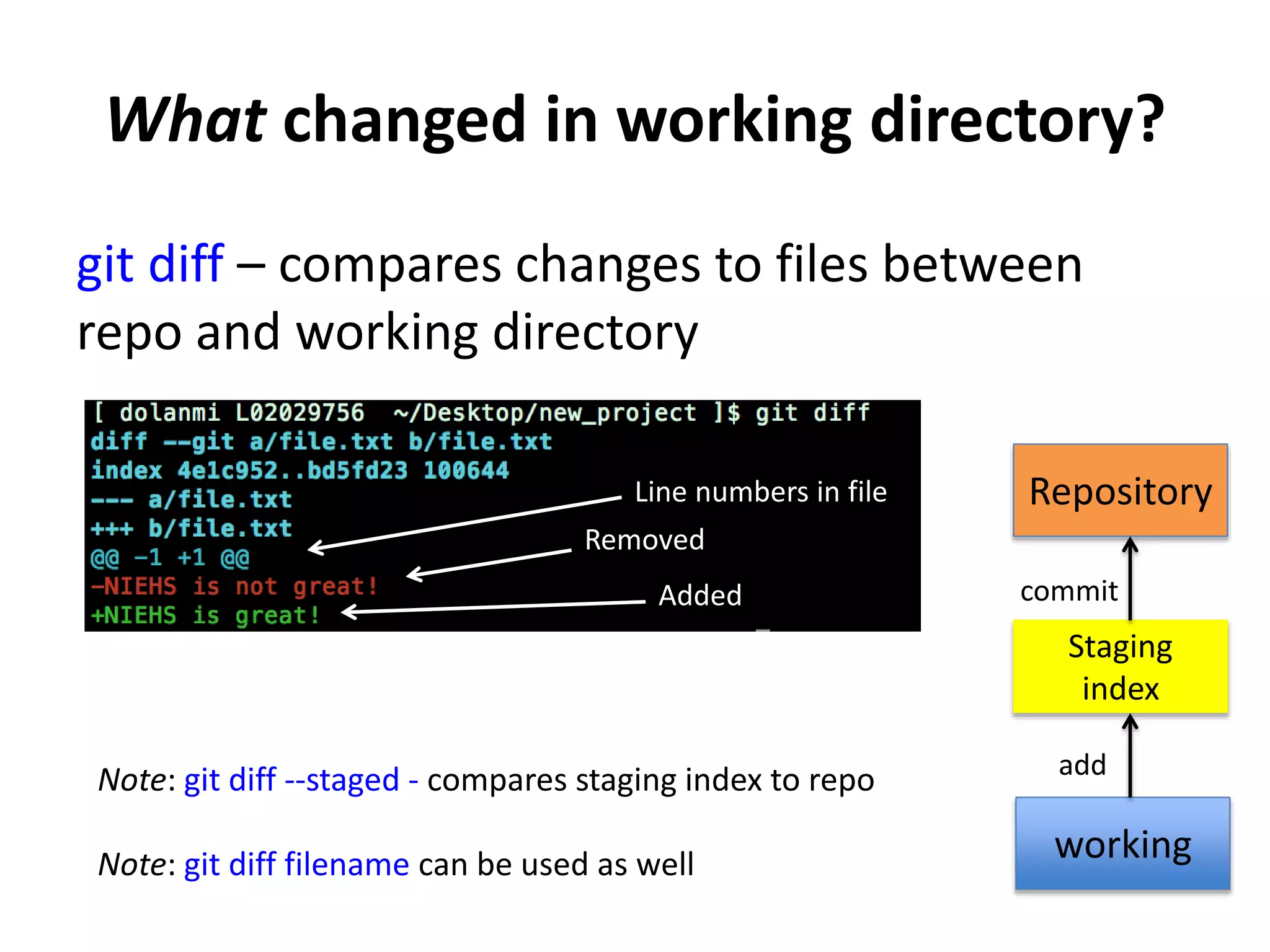 What changed in working directory?

git diff – compares changes to files between repo and working directory

[ dolanmi L02029756 ~/Desktop/new_project ]$ git diff
diff --git a/file.txt b/file.txt
index 4e1c952..bd5fd23 100644
--- a/file.txt
+++ b/file.txt
@@ -1 +1 @@
-NIEHS is not great!
+NIEHS is great!

Line numbers in file

Removed

Added

Repository

commit

Staging index

add

working

Note: git diff --staged - compares staging index to repo

Note: git diff filename can be used as well